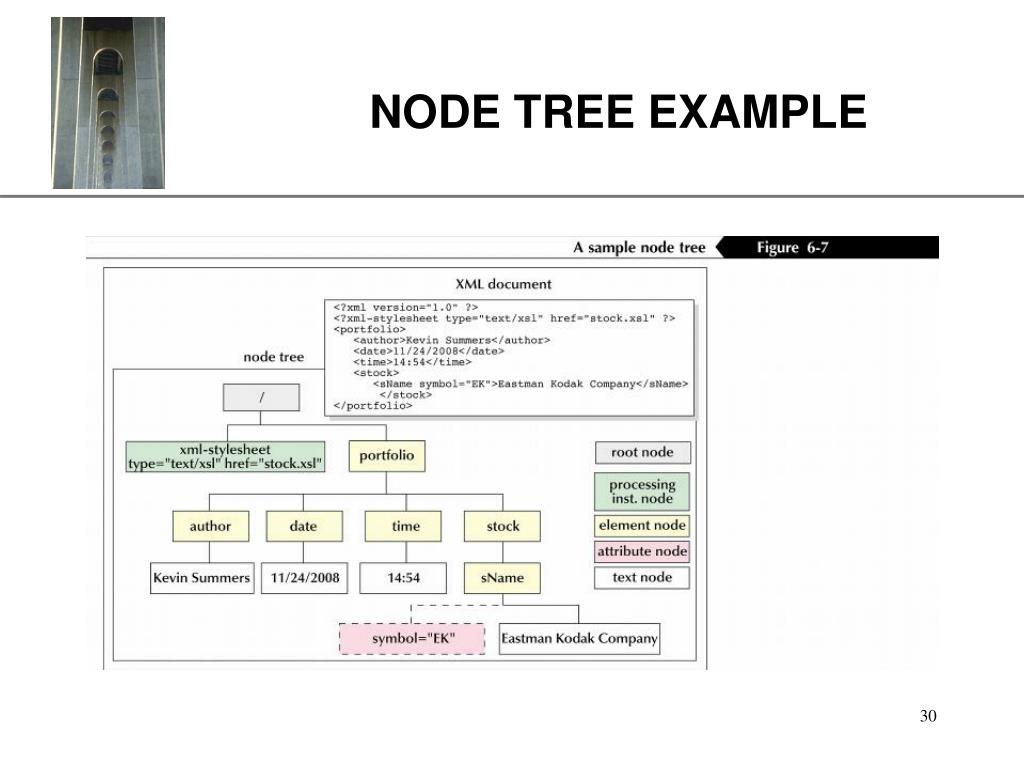 NODE TREE EXAMPLE

A sample node tree

Figure 6-7

XML document

<?xml version="1.0" ?>
<?xml-stylesheet type="text/xsl" href="stock.xsl" ?>
<portfolio>
<author>Kevin Summers</author>
<date>11/24/2008</date>
<time>14:54</time>
<stock>
<sName symbol="EK">Eastman Kodak Company</sName>
</stock>
</portfolio>

node tree

/

xml-stylesheet type="text/xsl" href="stock.xsl"

portfolio

author

date

time

stock

Kevin Summers

11/24/2008

14:54

sName

symbol="EK"

Eastman Kodak Company

root node

processing inst. node

element node

attribute node

text node

30